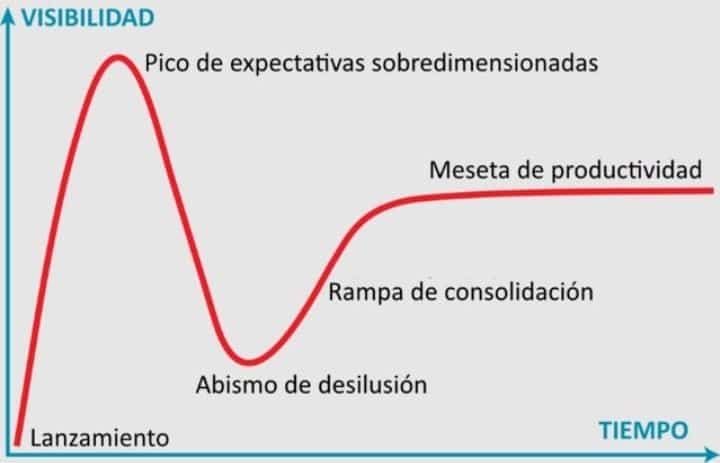 VISIBILIDAD

Pico de expectativas sobredimensionadas

Meseta de productividad

Rampa de consolidación

Abismo de desilusión

Lanzamiento

TIEMPO